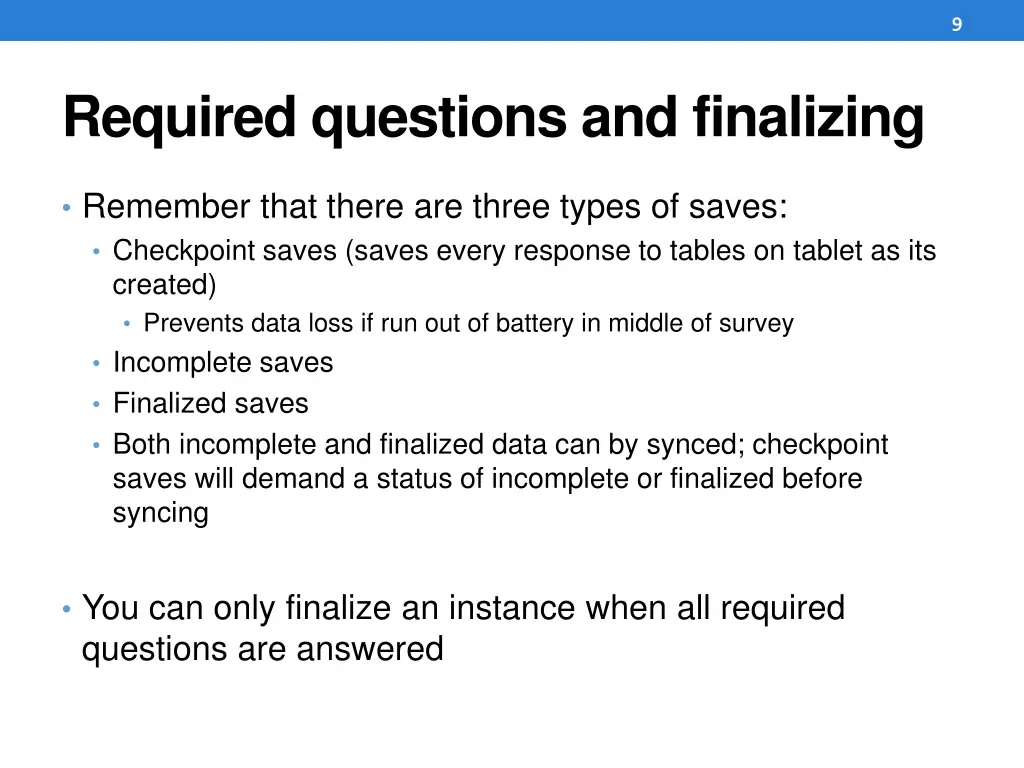 9

Required questions and finalizing

• Remember that there are three types of saves:
  • Checkpoint saves (saves every response to tables on tablet as its created)
    • Prevents data loss if run out of battery in middle of survey
  • Incomplete saves
  • Finalized saves
  • Both incomplete and finalized data can by synced; checkpoint saves will demand a status of incomplete or finalized before syncing

• You can only finalize an instance when all required questions are answered